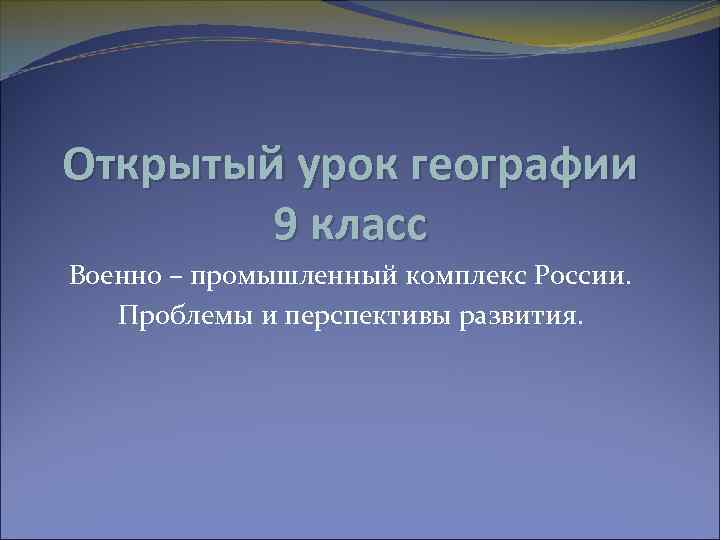 Открытый урок географии
9 класс

Военно – промышленный комплекс России.
Проблемы и перспективы развития.